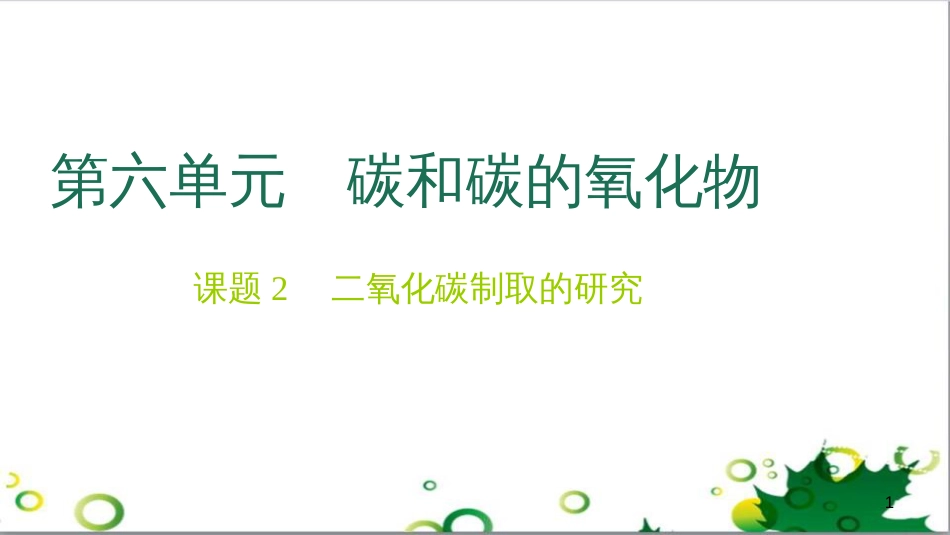 第六单元　碳和碳的氧化物

课题 2　二氧化碳制取的研究

1